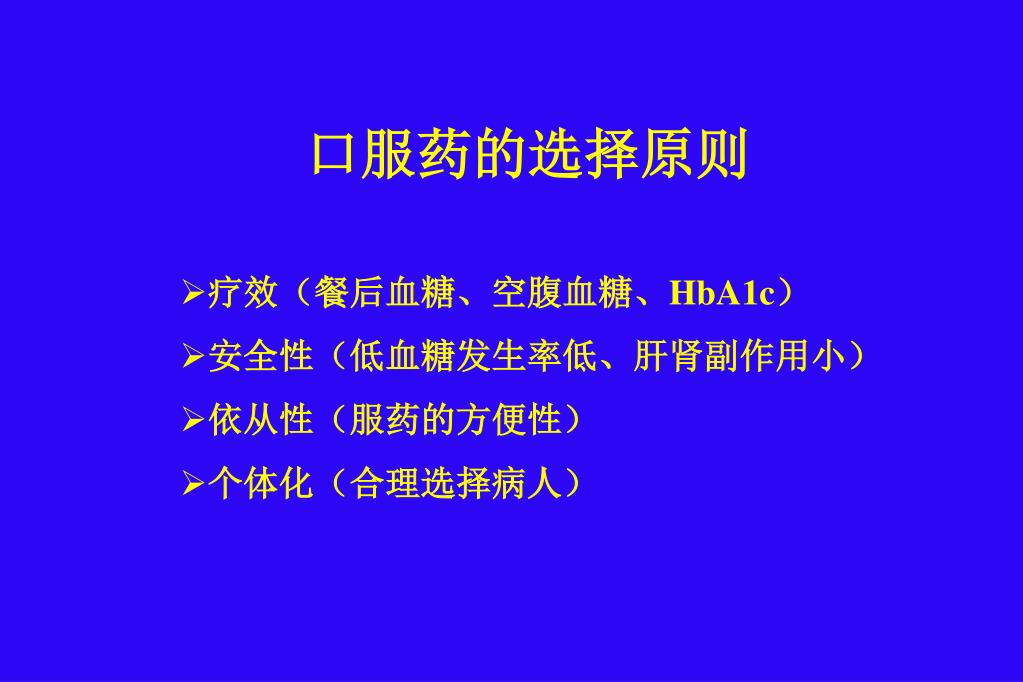 口服药的选择原则

➢疗效（餐后血糖、空腹血糖、HbA1c）
➢安全性（低血糖发生率低、肝肾副作用小）
➢依从性（服药的方便性）
➢个体化（合理选择病人）